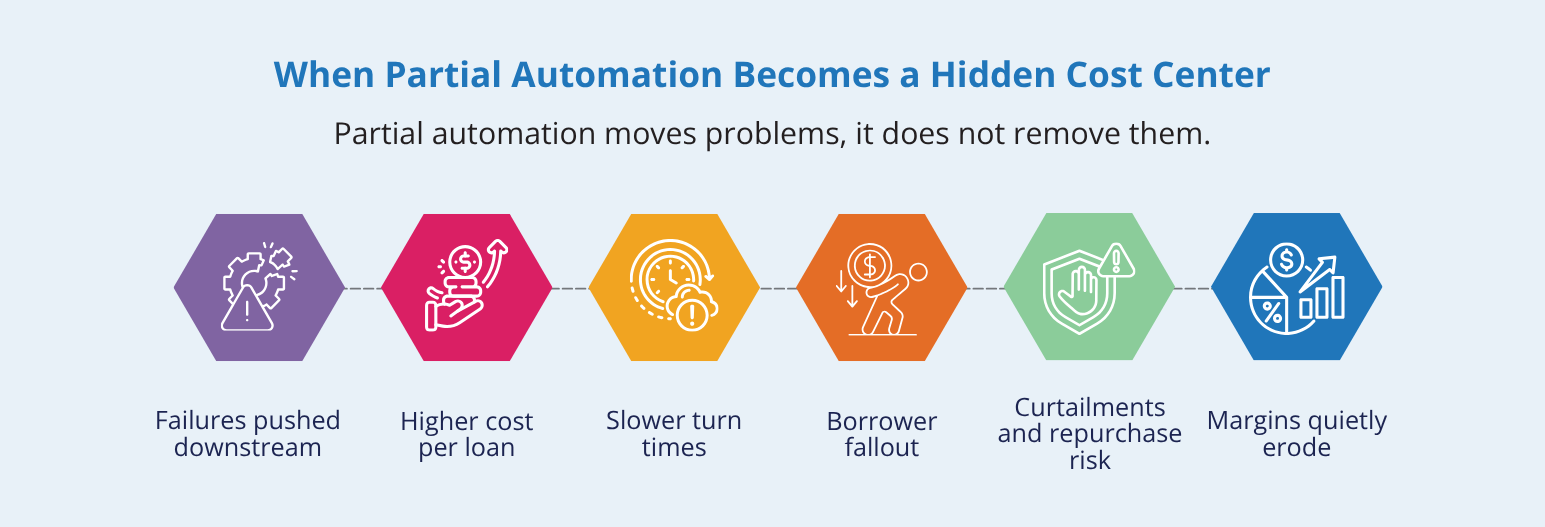 When Partial Automation Becomes a Hidden Cost Center

Partial automation moves problems, it does not remove them.

Failures pushed downstream

Higher cost per loan

Slower turn times

Borrower fallout

Curtailments and repurchase risk

Margins quietly erode